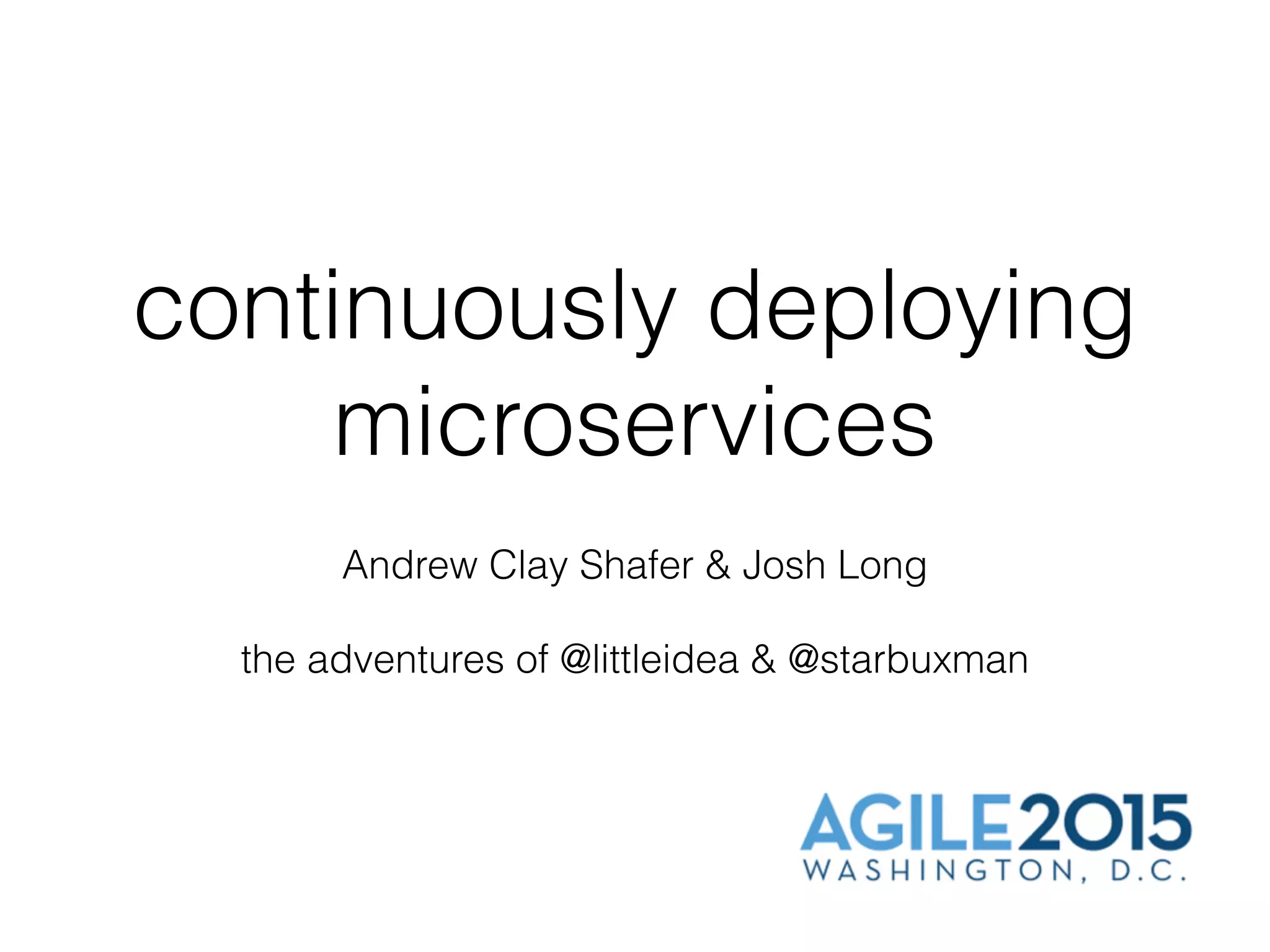 continuously deploying microservices

Andrew Clay Shafer & Josh Long

the adventures of @littleidea & @starbuxman

AGILE2015
WASHINGTON, D.C.